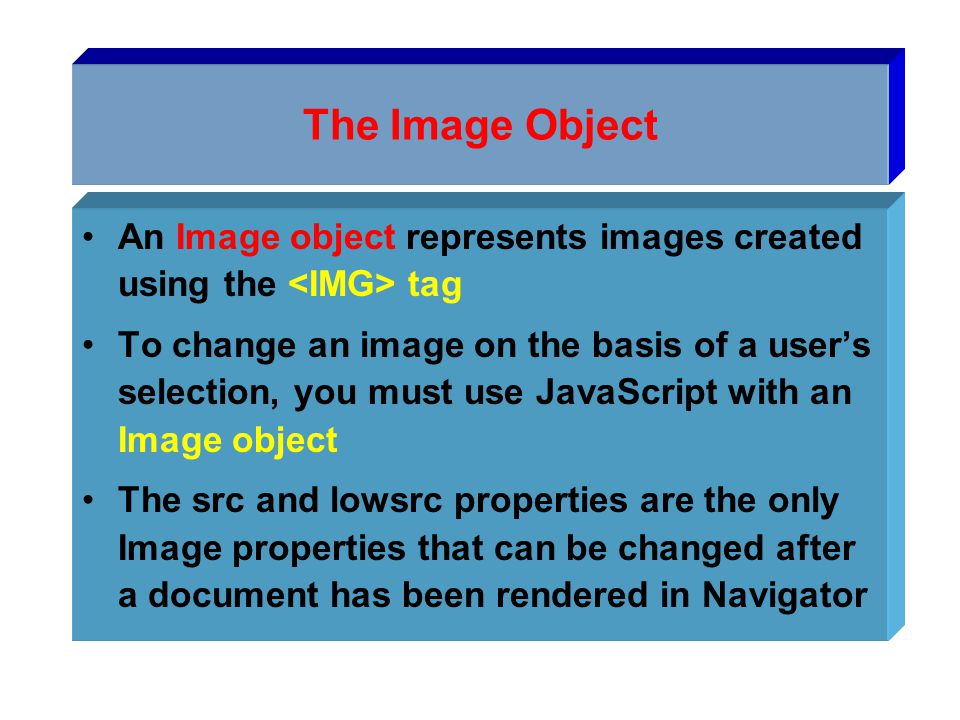 The Image Object

• An Image object represents images created using the <IMG> tag

• To change an image on the basis of a user’s selection, you must use JavaScript with an Image object

• The src and lowsrc properties are the only Image properties that can be changed after a document has been rendered in Navigator